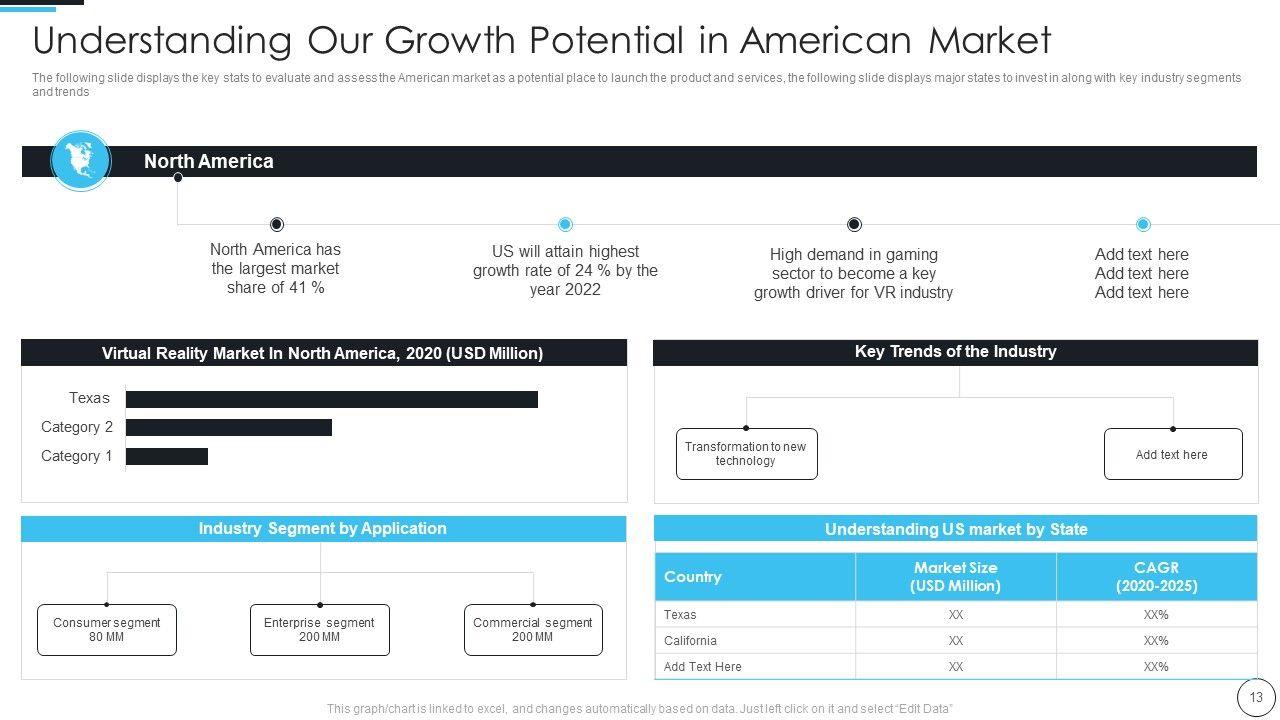 Understanding Our Growth Potential in American Market

The following slide displays the key stats to evaluate and assess the American market as a potential place to launch the product and services, the following slide displays major states to invest in along with key industry segments and trends

North America

North America has the largest market share of 41 %

US will attain highest growth rate of 24 % by the year 2022

High demand in gaming sector to become a key growth driver for VR industry

Add text here
Add text here
Add text here

Virtual Reality Market In North America, 2020 (USD Million)

Texas
Category 2
Category 1

Key Trends of the Industry

Transformation to new technology

Add text here

Industry Segment by Application

Consumer segment
80 MM

Enterprise segment
200 MM

Commercial segment
200 MM

Understanding US market by State

| Country | Market Size (USD Million) | CAGR (2020-2025) |
|---|---|---|
| Texas | XX | XX% |
| California | XX | XX% |
| Add Text Here | XX | XX% |

This graph/chart is linked to excel, and changes automatically based on data. Just left click on it and select "Edit Data"

13